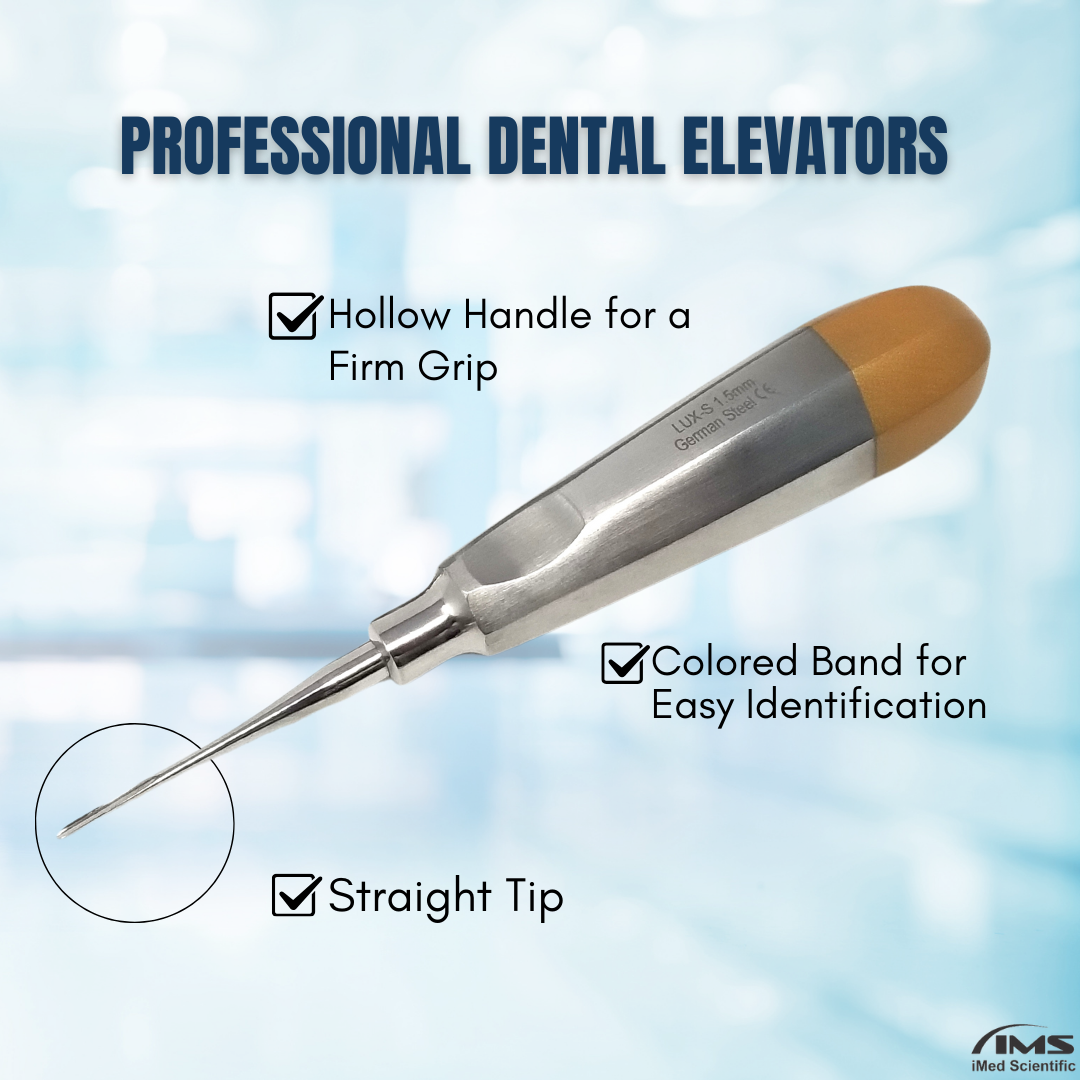 PROFESSIONAL DENTAL ELEVATORS

Hollow Handle for a Firm Grip

LUX-S 1.5mm
German Steel CE

Colored Band for Easy Identification

Straight Tip

IMS
iMed Scientific